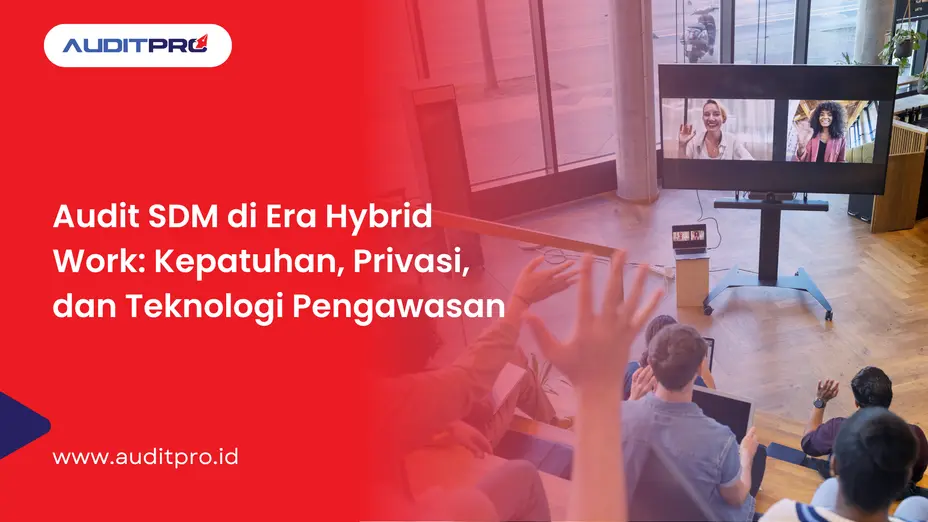 AUDITPRO

Audit SDM di Era Hybrid Work: Kepatuhan, Privasi, dan Teknologi Pengawasan

www.auditpro.id